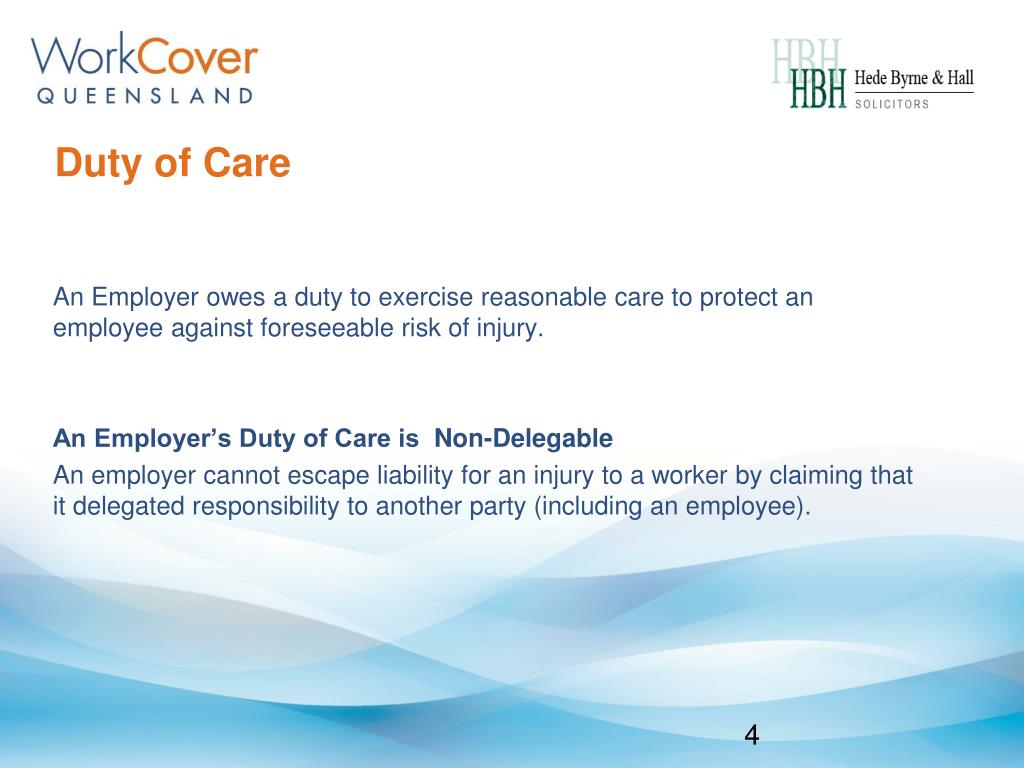 WorkCover
QUEENSLAND

HBH
HBH Hede Byrne & Hall
SOLICITORS

Duty of Care

An Employer owes a duty to exercise reasonable care to protect an employee against foreseeable risk of injury.

An Employer's Duty of Care is Non-Delegable

An employer cannot escape liability for an injury to a worker by claiming that it delegated responsibility to another party (including an employee).

4